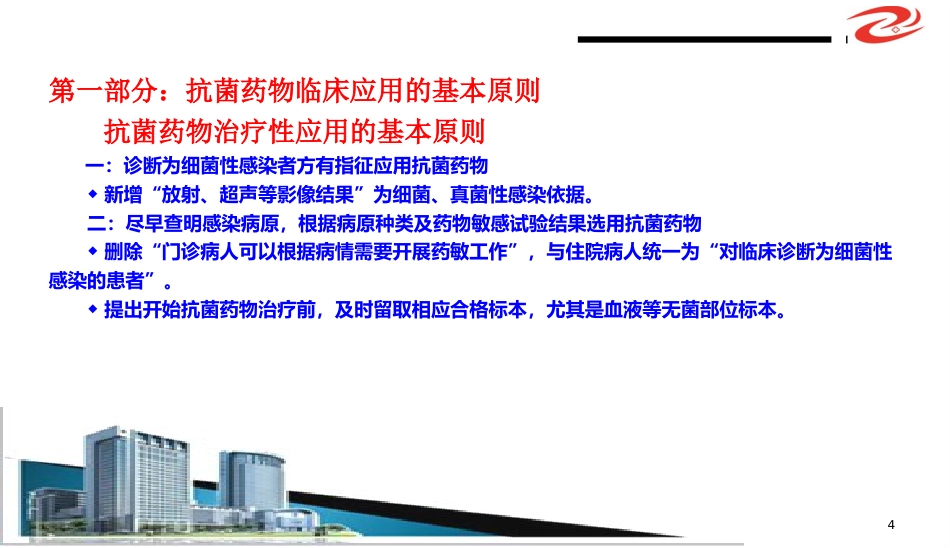 第一部分：抗菌药物临床应用的基本原则

抗菌药物治疗性应用的基本原则

一：诊断为细菌性感染者方有指征应用抗菌药物

◆ 新增“放射、超声等影像结果”为细菌、真菌性感染依据。

二：尽早查明感染病原，根据病原种类及药物敏感试验结果选用抗菌药物

◆ 删除“门诊病人可以根据病情需要开展药敏工作”，与住院病人统一为“对临床诊断为细菌性感染的患者”。

◆ 提出开始抗菌药物治疗前，及时留取相应合格标本，尤其是血液等无菌部位标本。

4